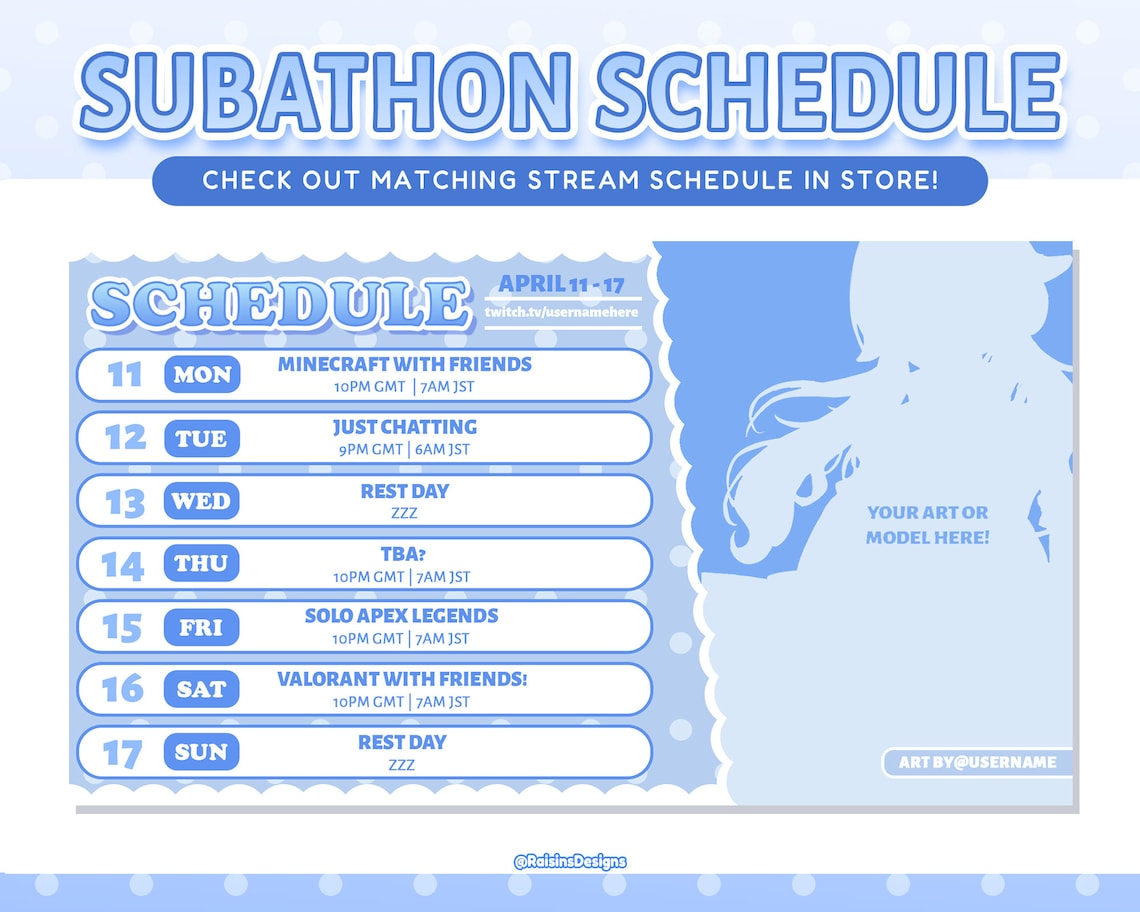 SUBATHON SCHEDULE

CHECK OUT MATCHING STREAM SCHEDULE IN STORE!

SCHEDULE

APRIL 11 - 17
twitch.tv/usernamehere

11 MON MINECRAFT WITH FRIENDS
10PM GMT | 7AM JST

12 TUE JUST CHATTING
9PM GMT | 6AM JST

13 WED REST DAY
ZZZ

14 THU TBA?
10PM GMT | 7AM JST

15 FRI SOLO APEX LEGENDS
10PM GMT | 7AM JST

16 SAT VALORANT WITH FRIENDS!
10PM GMT | 7AM JST

17 SUN REST DAY
ZZZ

YOUR ART OR MODEL HERE!

ART BY@USERNAME

@RaisinsDesigns